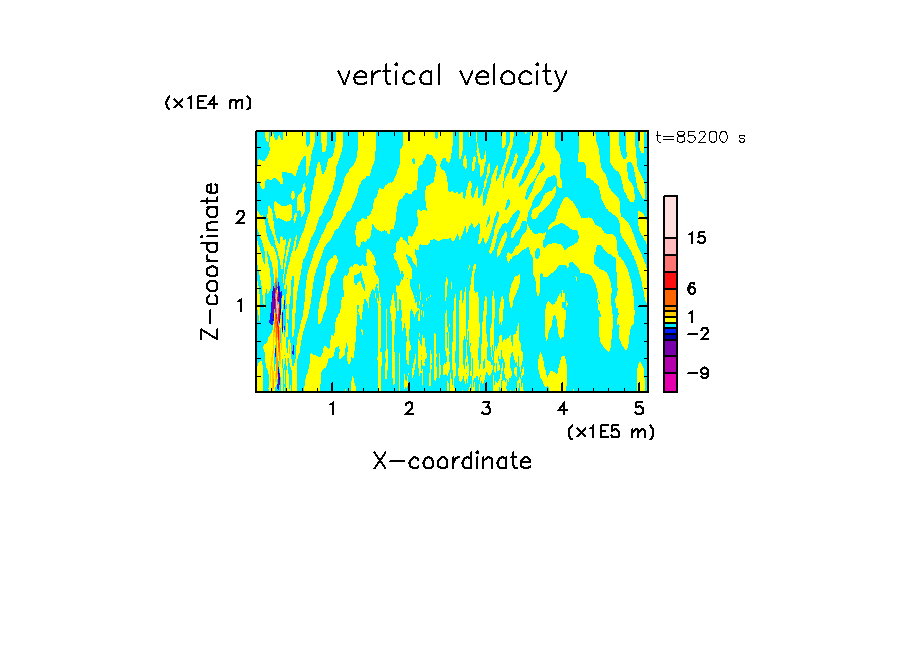 vertical velocity

(x1E4 m)

t=85200 s

Z-coordinate

2

1

15

6

1

−2

−9

1 2 3 4 5

(x1E5 m)

X-coordinate